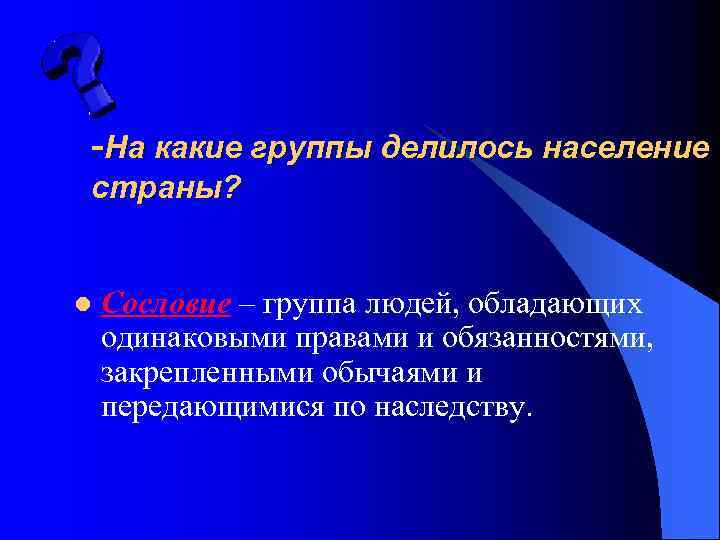 -На какие группы делилось население страны?

Сословие – группа людей, обладающих одинаковыми правами и обязанностями, закрепленными обычаями и передающимися по наследству.